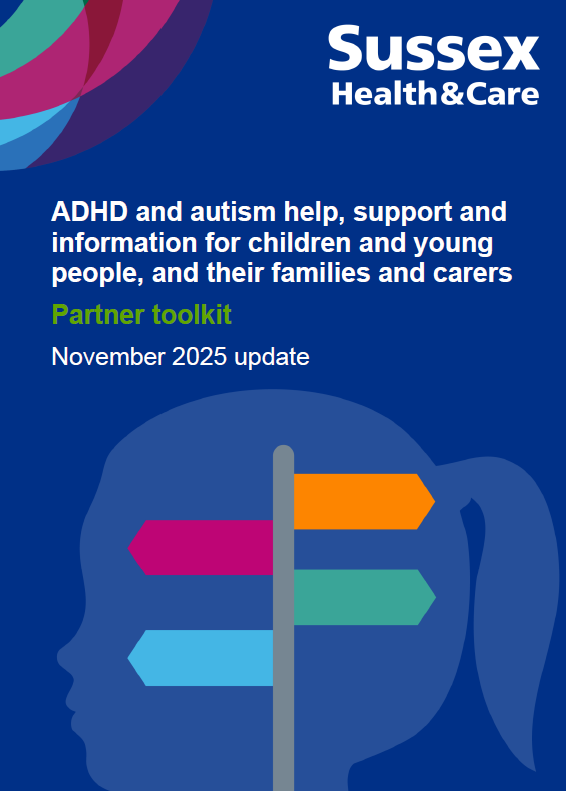 Sussex
Health&Care

ADHD and autism help, support and information for children and young people, and their families and carers

Partner toolkit

November 2025 update